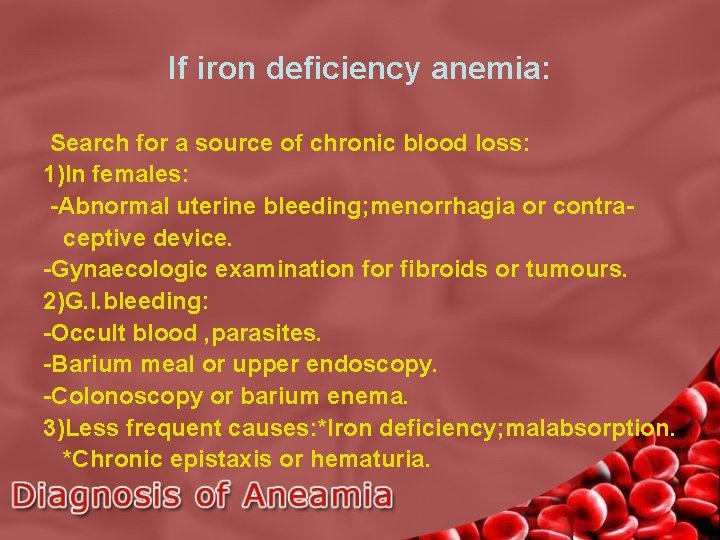 If iron deficiency anemia:

Search for a source of chronic blood loss:
1)In females:
-Abnormal uterine bleeding;menorrhagia or contraceptive device.
-Gynaecologic examination for fibroids or tumours.
2)G.I.bleeding:
-Occult blood ,parasites.
-Barium meal or upper endoscopy.
-Colonoscopy or barium enema.
3)Less frequent causes:*Iron deficiency;malabsorption.
*Chronic epistaxis or hematuria.

Diagnosis of Aneamia